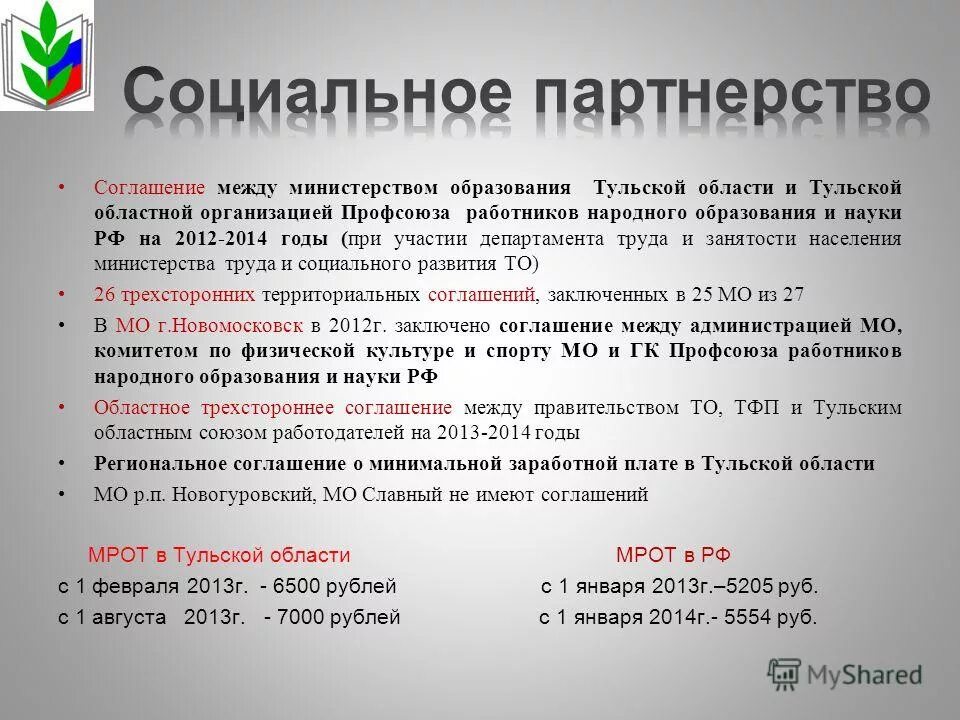 Социальное партнерство

• Соглашение между министерством образования Тульской области и Тульской областной организацией Профсоюза работников народного образования и науки РФ на 2012-2014 годы (при участии департамента труда и занятости населения министерства труда и социального развития ТО)

• 26 трехсторонних территориальных соглашений, заключенных в 25 МО из 27

• В МО г.Новомосковск в 2012г. заключено соглашение между администрацией МО, комитетом по физической культуре и спорту МО и ГК Профсоюза работников народного образования и науки РФ

• Областное трехстороннее соглашение между правительством ТО, ТФП и Тульским областным союзом работодателей на 2013-2014 годы

• Региональное соглашение о минимальной заработной плате в Тульской области

• МО р.п. Новогуровский, МО Славный не имеют соглашений

МРОТ в Тульской области
с 1 февраля 2013г. - 6500 рублей
с 1 августа 2013г. - 7000 рублей

МРОТ в РФ
с 1 января 2013г.–5205 руб.
с 1 января 2014г.- 5554 руб.

MyShared